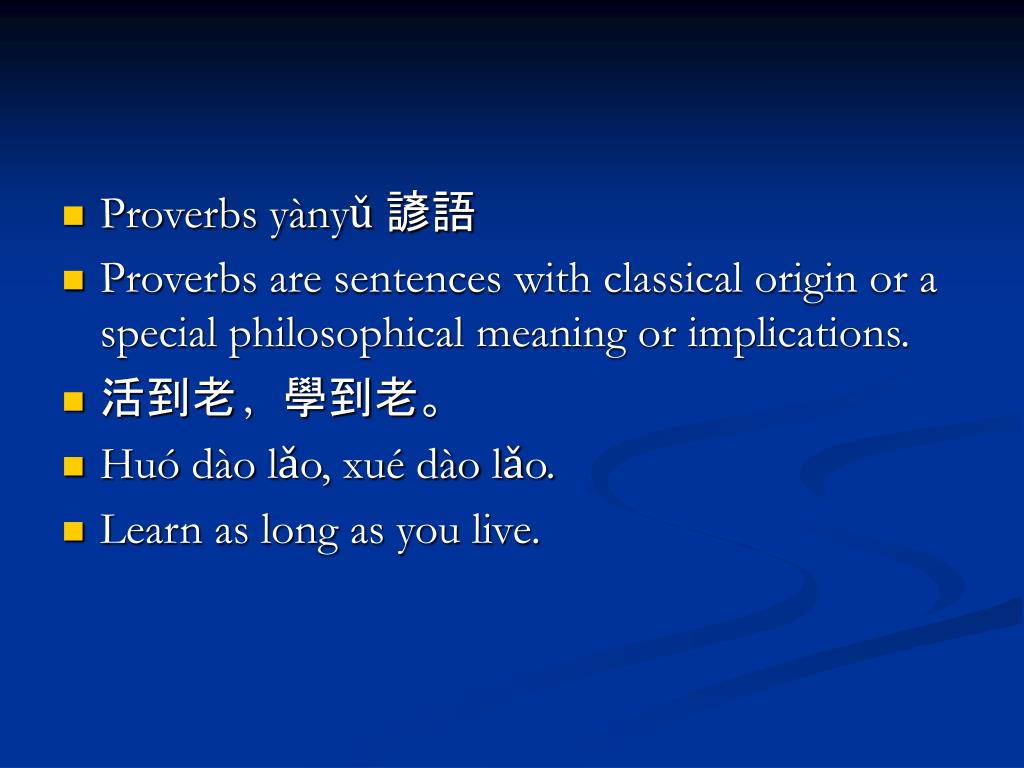 Proverbs yànyǔ 諺語

Proverbs are sentences with classical origin or a special philosophical meaning or implications.

活到老，學到老。

Huó dào lǎo, xué dào lǎo.

Learn as long as you live.